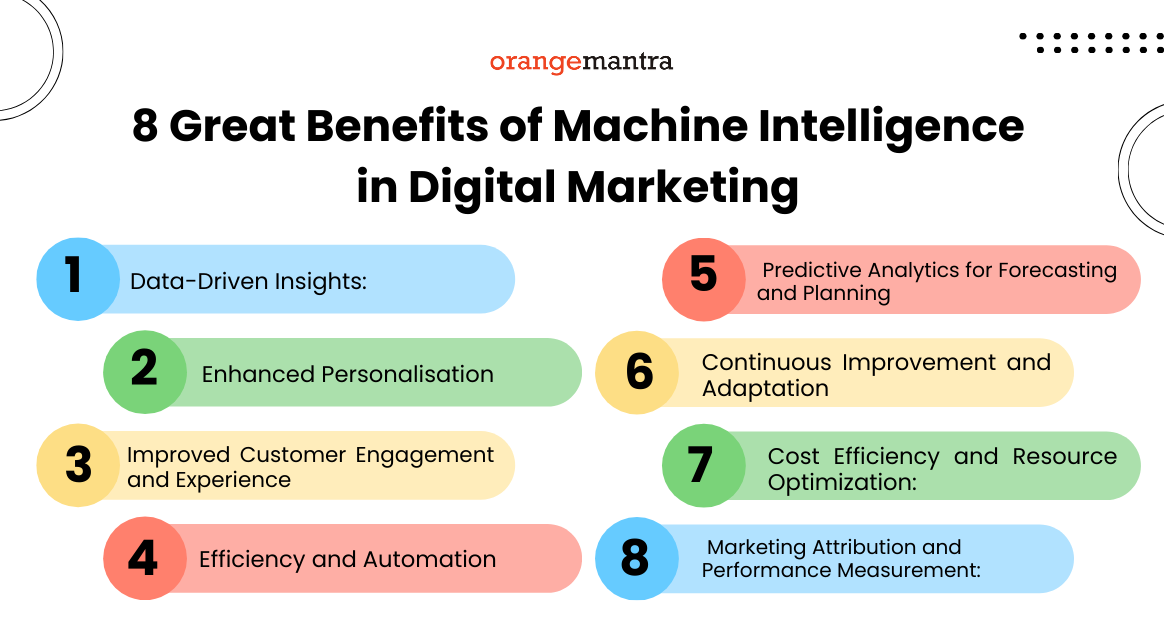 orangemantra

8 Great Benefits of Machine Intelligence in Digital Marketing

1 Data-Driven Insights:

2 Enhanced Personalisation

3 Improved Customer Engagement and Experience

4 Efficiency and Automation

5 Predictive Analytics for Forecasting and Planning

6 Continuous Improvement and Adaptation

7 Cost Efficiency and Resource Optimization:

8 Marketing Attribution and Performance Measurement: